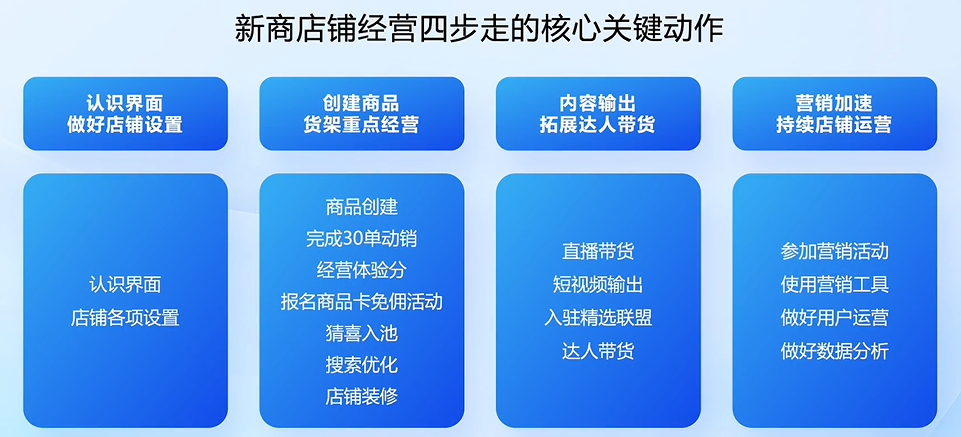 新商店铺经营四步走的核心关键动作

认识界面
做好店铺设置

认识界面
店铺各项设置

创建商品
货架重点经营

商品创建
完成30单动销
经营体验分
报名商品卡免佣活动
猜喜入池
搜索优化
店铺装修

内容输出
拓展达人带货

直播带货
短视频输出
入驻精选联盟
达人带货

营销加速
持续店铺运营

参加营销活动
使用营销工具
做好用户运营
做好数据分析